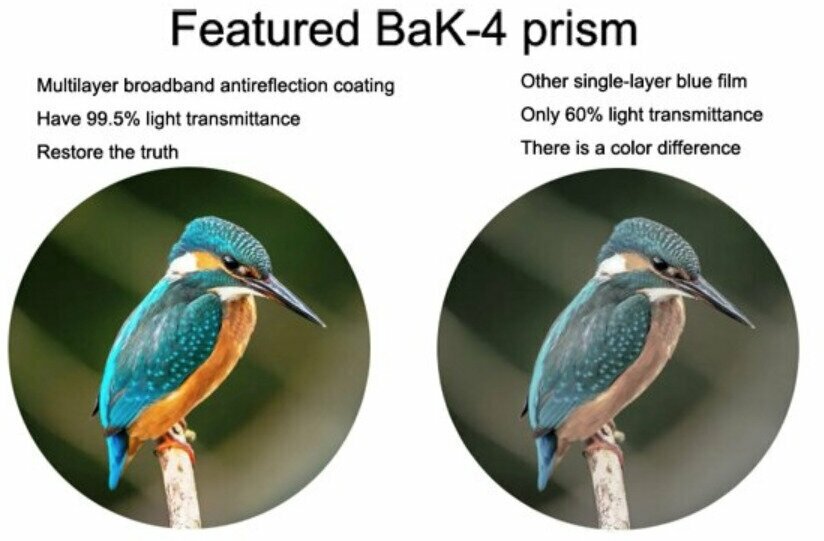 Featured BaK-4 prism

Multilayer broadband antireflection coating
Have 99.5% light transmittance
Restore the truth

Other single-layer blue film
Only 60% light transmittance
There is a color difference